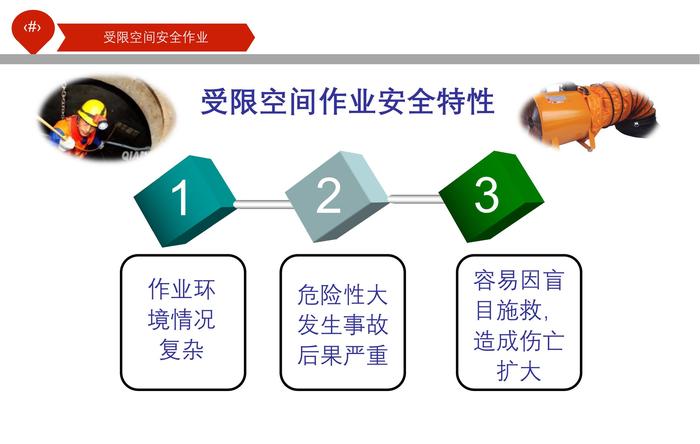 ‹#›

受限空间安全作业

受限空间作业安全特性

1

2

3

作业环境情况复杂

危险性大发生事故后果严重

容易因盲目施救,造成伤亡扩大